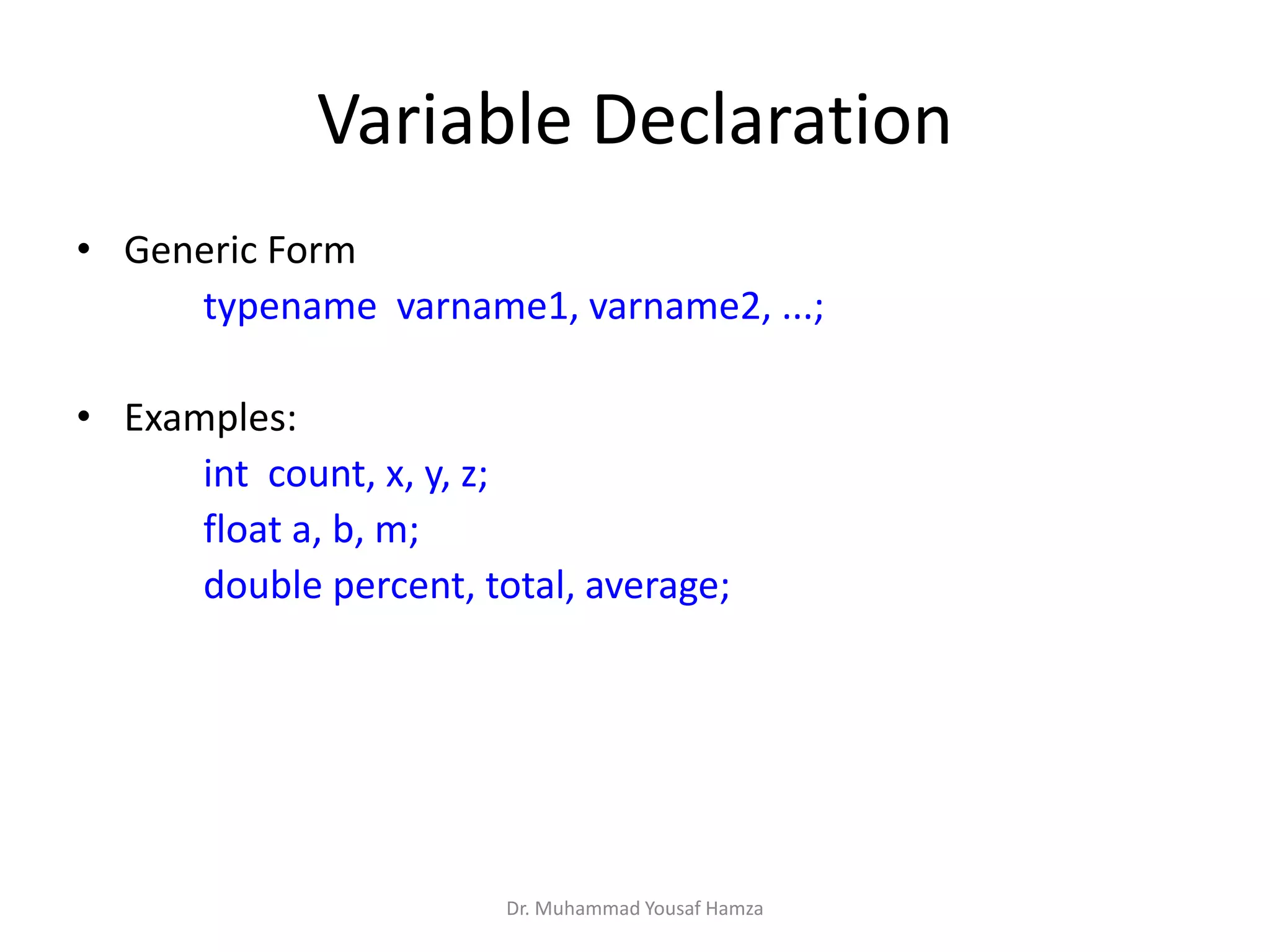 Variable Declaration

• Generic Form
typename varname1, varname2, ...;

• Examples:
int count, x, y, z;
float a, b, m;
double percent, total, average;

Dr. Muhammad Yousaf Hamza